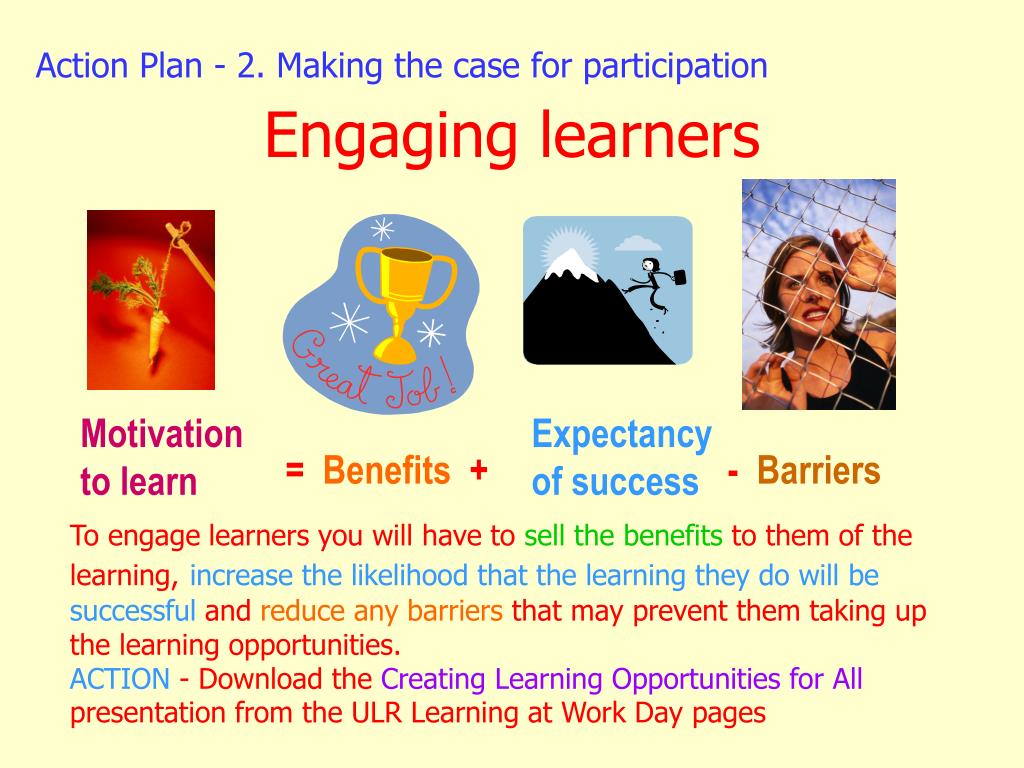 Action Plan - 2. Making the case for participation

Engaging learners

Great Job!

Motivation to learn = Benefits + Expectancy of success - Barriers

To engage learners you will have to sell the benefits to them of the learning, increase the likelihood that the learning they do will be successful and reduce any barriers that may prevent them taking up the learning opportunities.
ACTION - Download the Creating Learning Opportunities for All presentation from the ULR Learning at Work Day pages